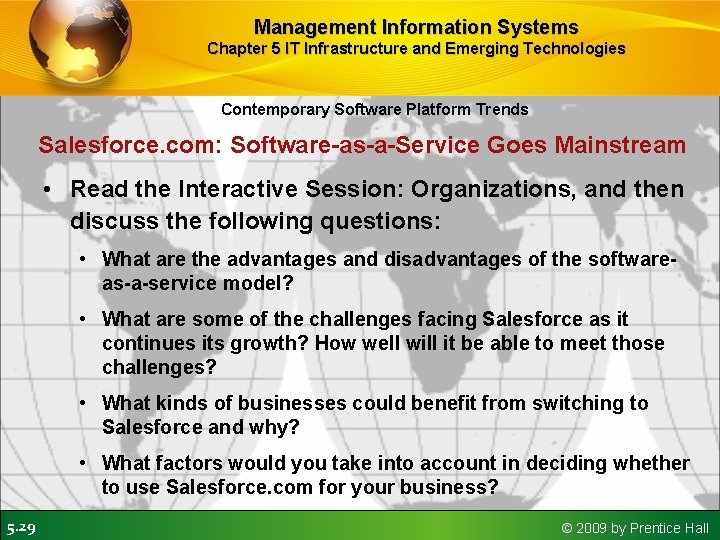 Management Information Systems
Chapter 5 IT Infrastructure and Emerging Technologies

Contemporary Software Platform Trends

Salesforce.com: Software-as-a-Service Goes Mainstream

• Read the Interactive Session: Organizations, and then discuss the following questions:
  • What are the advantages and disadvantages of the software-as-a-service model?
  • What are some of the challenges facing Salesforce as it continues its growth? How well will it be able to meet those challenges?
  • What kinds of businesses could benefit from switching to Salesforce and why?
  • What factors would you take into account in deciding whether to use Salesforce.com for your business?

5.29

© 2009 by Prentice Hall